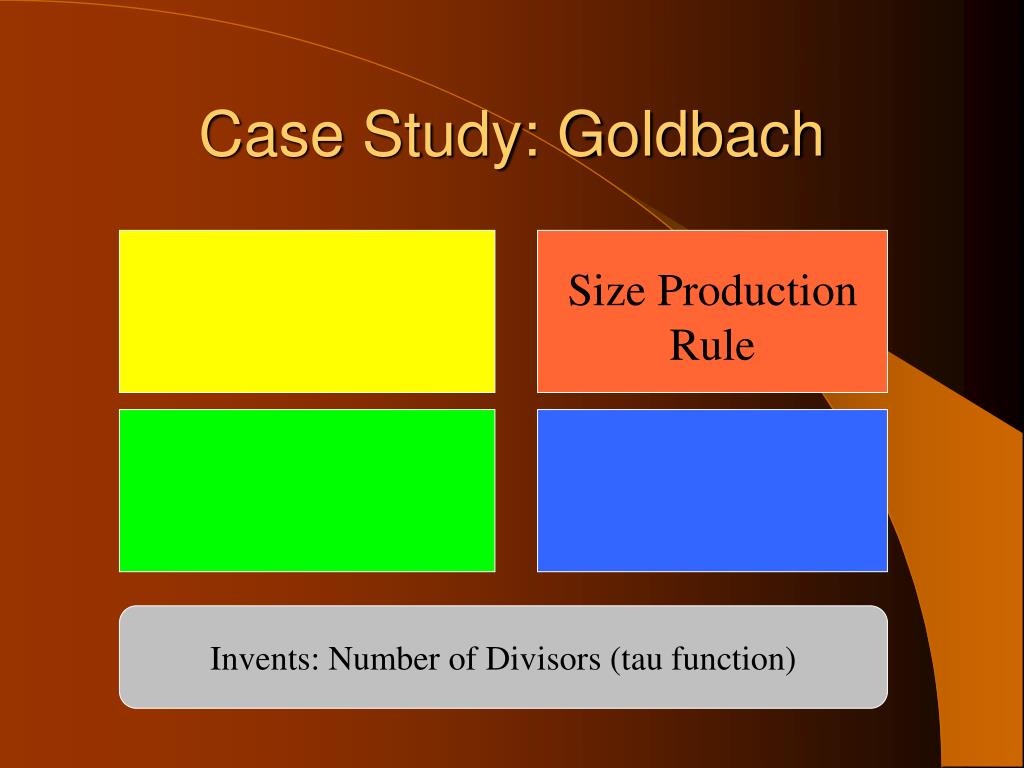 Case Study: Goldbach

Size Production Rule

Invents: Number of Divisors (tau function)